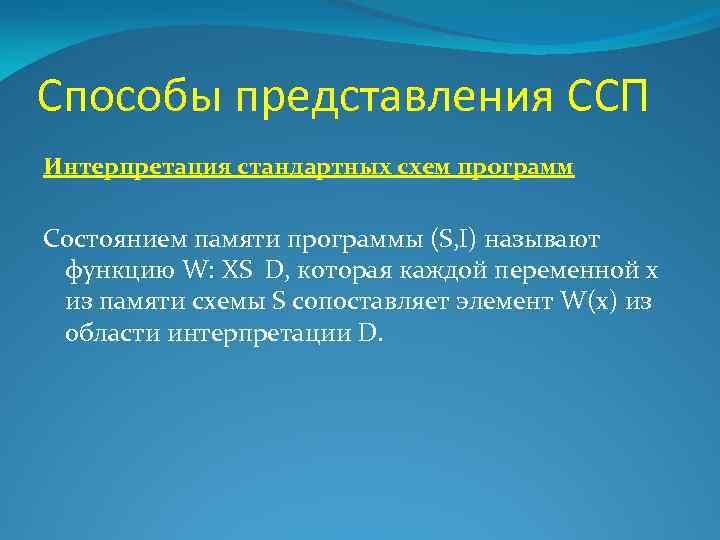 Способы представления ССП

Интерпретация стандартных схем программ

Состоянием памяти программы (S,I) называют функцию W: XS D, которая каждой переменной x из памяти схемы S сопоставляет элемент W(x) из области интерпретации D.